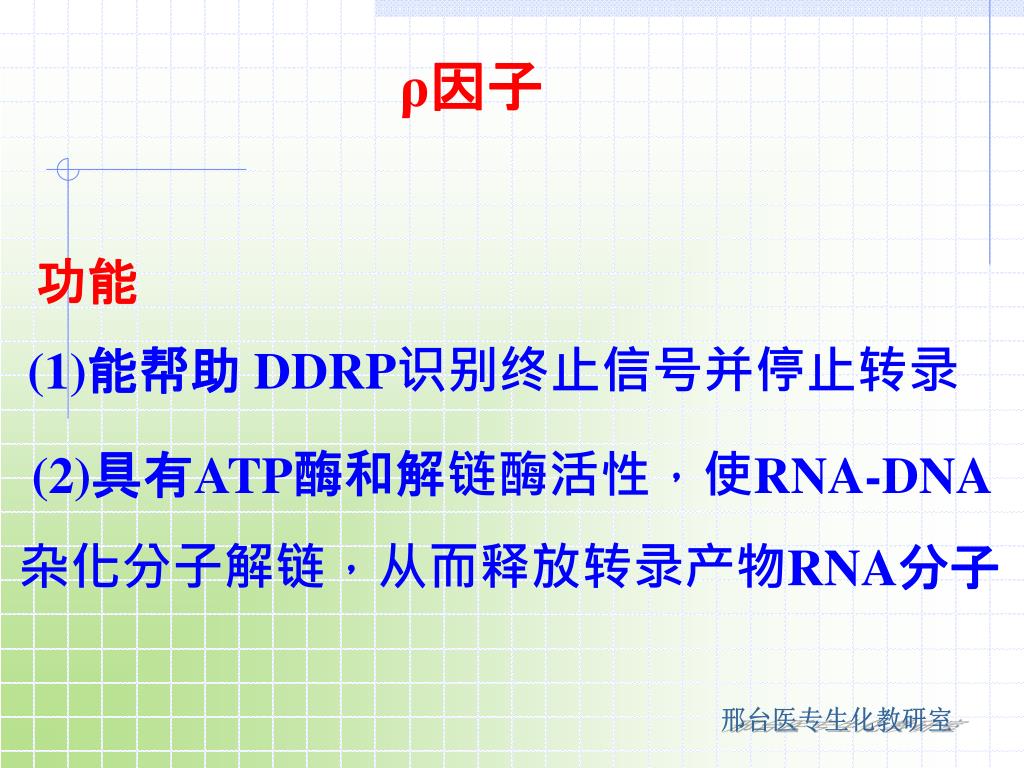 ρ因子

功能

(1)能帮助 DDRP识别终止信号并停止转录

(2)具有ATP酶和解链酶活性，使RNA-DNA杂化分子解链，从而释放转录产物RNA分子

邢台医专生化教研室